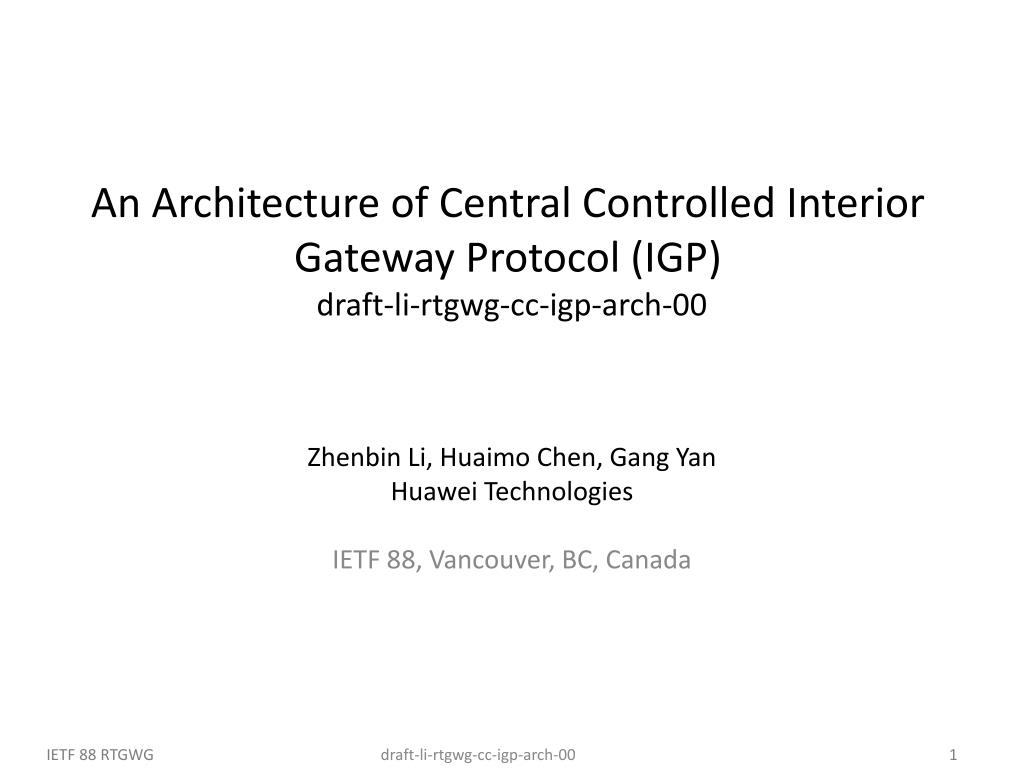 An Architecture of Central Controlled Interior Gateway Protocol (IGP)
draft-li-rtgwg-cc-igp-arch-00

Zhenbin Li, Huaimo Chen, Gang Yan
Huawei Technologies

IETF 88, Vancouver, BC, Canada

IETF 88 RTGWG

draft-li-rtgwg-cc-igp-arch-00

1